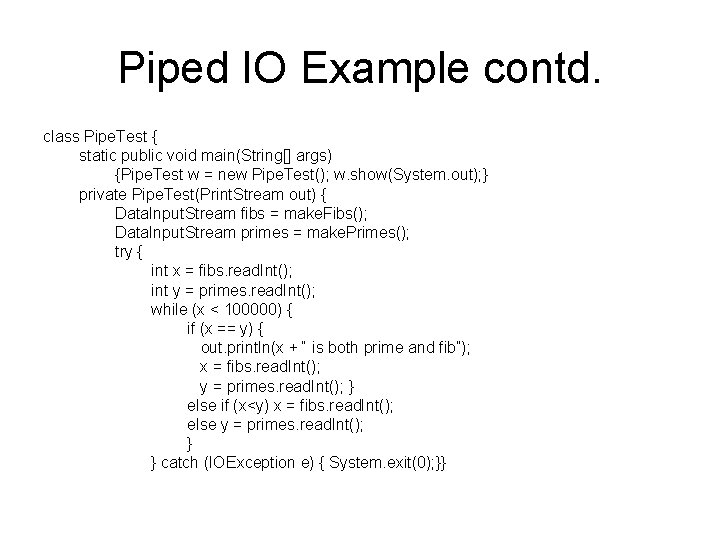 Piped IO Example contd.

class PipeTest {
static public void main(String[] args)
{PipeTest w = new PipeTest(); w.show(System.out);}
private PipeTest(PrintStream out) {
DataInputStream fibs = makeFibs();
DataInputStream primes = makePrimes();
try {
int x = fibs.readInt();
int y = primes.readInt();
while (x < 100000) {
if (x == y) {
out.println(x + " is both prime and fib");
x = fibs.readInt();
y = primes.readInt(); }
else if (x<y) x = fibs.readInt();
else y = primes.readInt();
}
} catch (IOException e) { System.exit(0);}}